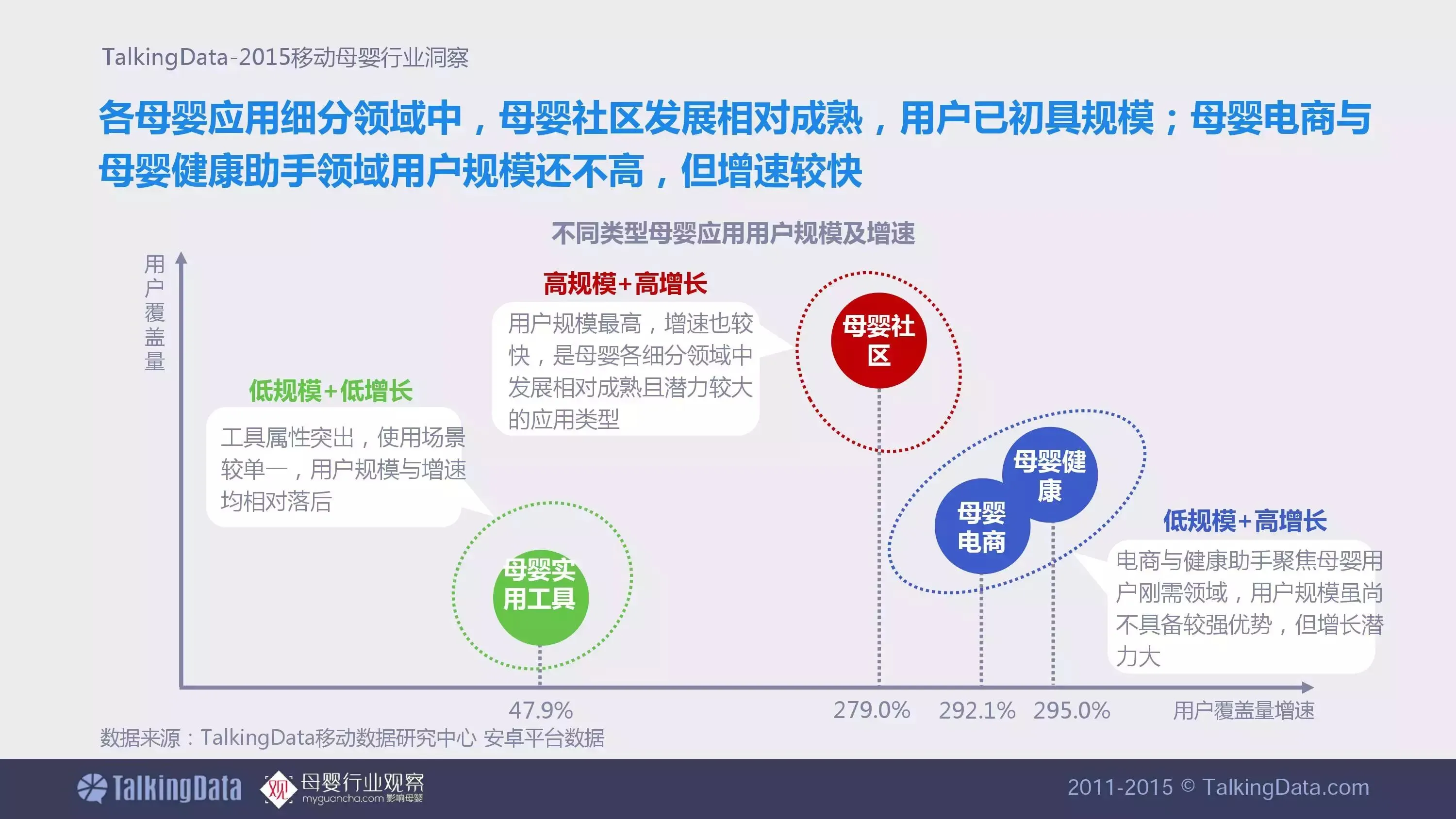 TalkingData-2015移动母婴行业洞察

各母婴应用细分领域中，母婴社区发展相对成熟，用户已初具规模；母婴电商与母婴健康助手领域用户规模还不高，但增速较快

不同类型母婴应用用户规模及增速

用户覆盖量

高规模+高增长

用户规模最高，增速也较快，是母婴各细分领域中发展相对成熟且潜力较大的应用类型

母婴社区

低规模+低增长

工具属性突出，使用场景较单一，用户规模与增速均相对落后

母婴实用工具

母婴健康

母婴电商

低规模+高增长

电商与健康助手聚焦母婴用户刚需领域，用户规模虽尚不具备较强优势，但增长潜力大

47.9%

279.0%

292.1%

295.0%

用户覆盖量增速

数据来源：TalkingData移动数据研究中心 安卓平台数据

TalkingData

观 母婴行业观察 myguancha.com 影响母婴

2011-2015 © TalkingData.com